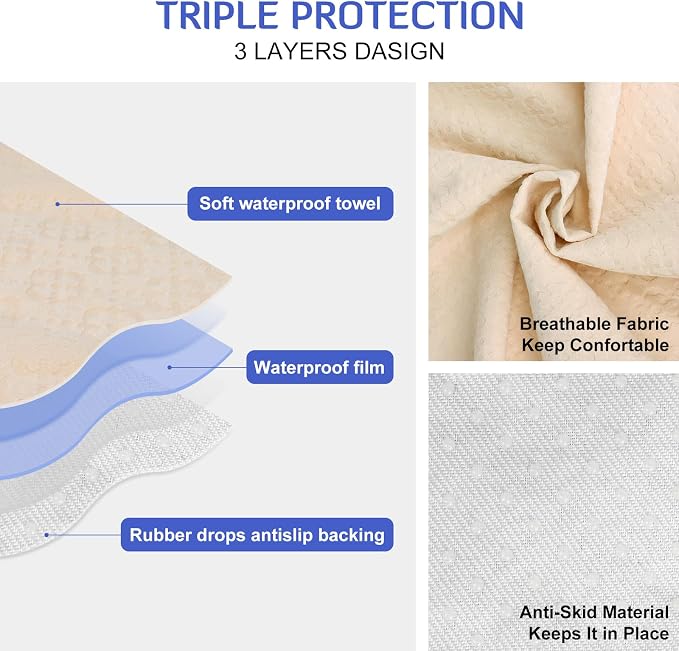 TRIPLE PROTECTION
3 LAYERS DASIGN

Soft waterproof towel

Waterproof film

Rubber drops antislip backing

Breathable Fabric
Keep Confortable

Anti-Skid Material
Keeps It in Place